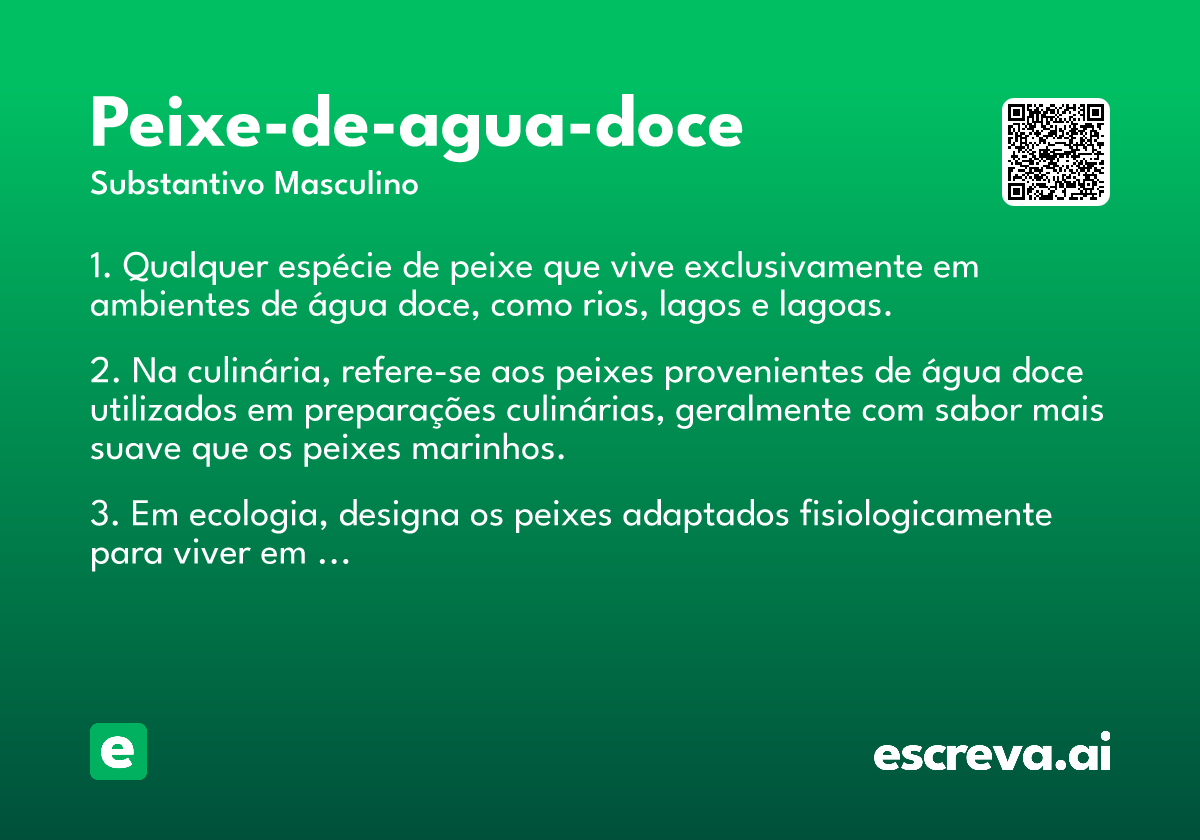 Peixe-de-agua-doce
Substantivo Masculino

1. Qualquer espécie de peixe que vive exclusivamente em ambientes de água doce, como rios, lagos e lagoas.

2. Na culinária, refere-se aos peixes provenientes de água doce utilizados em preparações culinárias, geralmente com sabor mais suave que os peixes marinhos.

3. Em ecologia, designa os peixes adaptados fisiologicamente para viver em …

e

escreva.ai